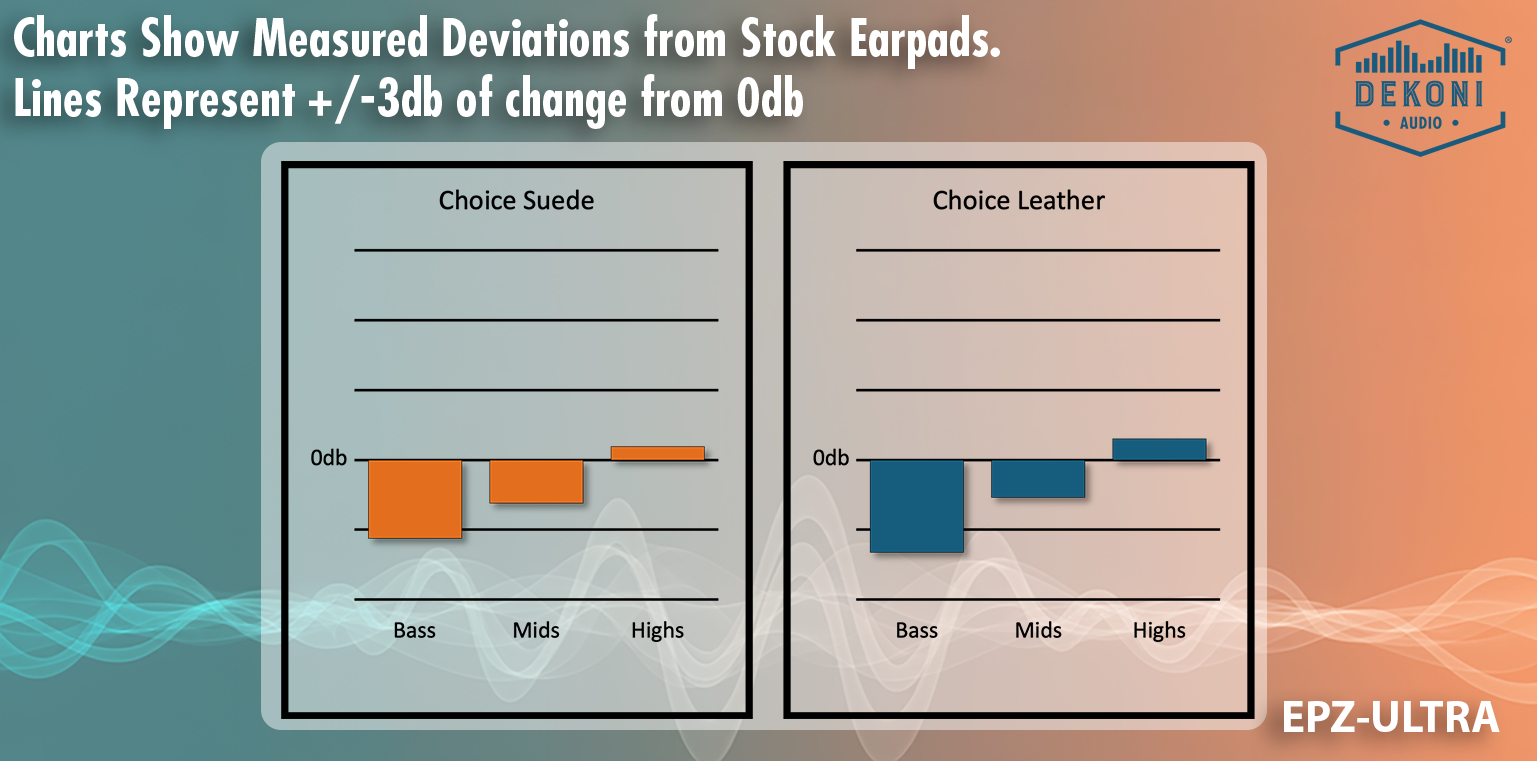 Charts Show Measured Deviations from Stock Earpads.
Lines Represent +/-3db of change from 0db

DEKONI
AUDIO

Choice Suede

0db

Bass Mids Highs

Choice Leather

0db

Bass Mids Highs

EPZ-ULTRA